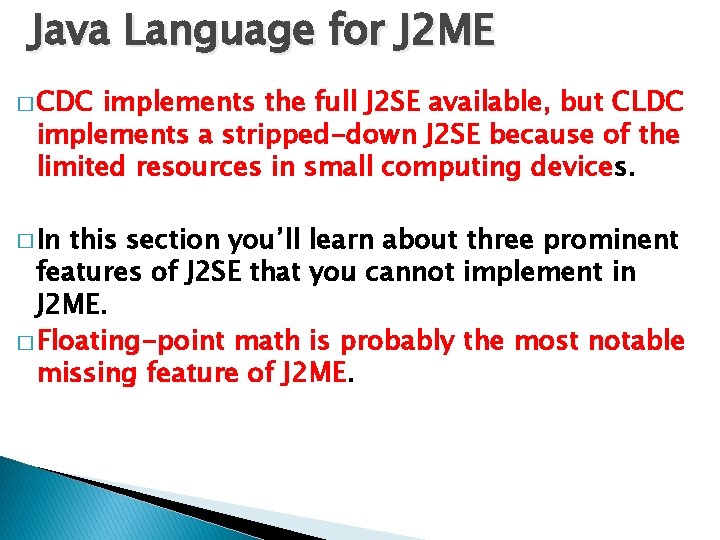 Java Language for J2ME

□ CDC implements the full J2SE available, but CLDC implements a stripped-down J2SE because of the limited resources in small computing devices.

□ In this section you'll learn about three prominent features of J2SE that you cannot implement in J2ME.

□ Floating-point math is probably the most notable missing feature of J2ME.